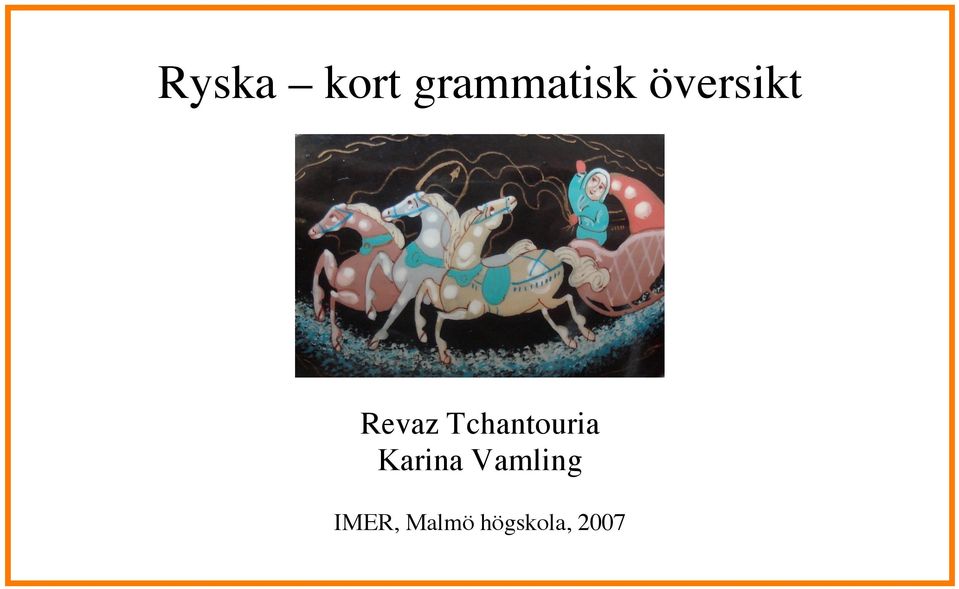 Ryska – kort grammatisk översikt

Revaz Tchantouria
Karina Vamling

IMER, Malmö högskola, 2007